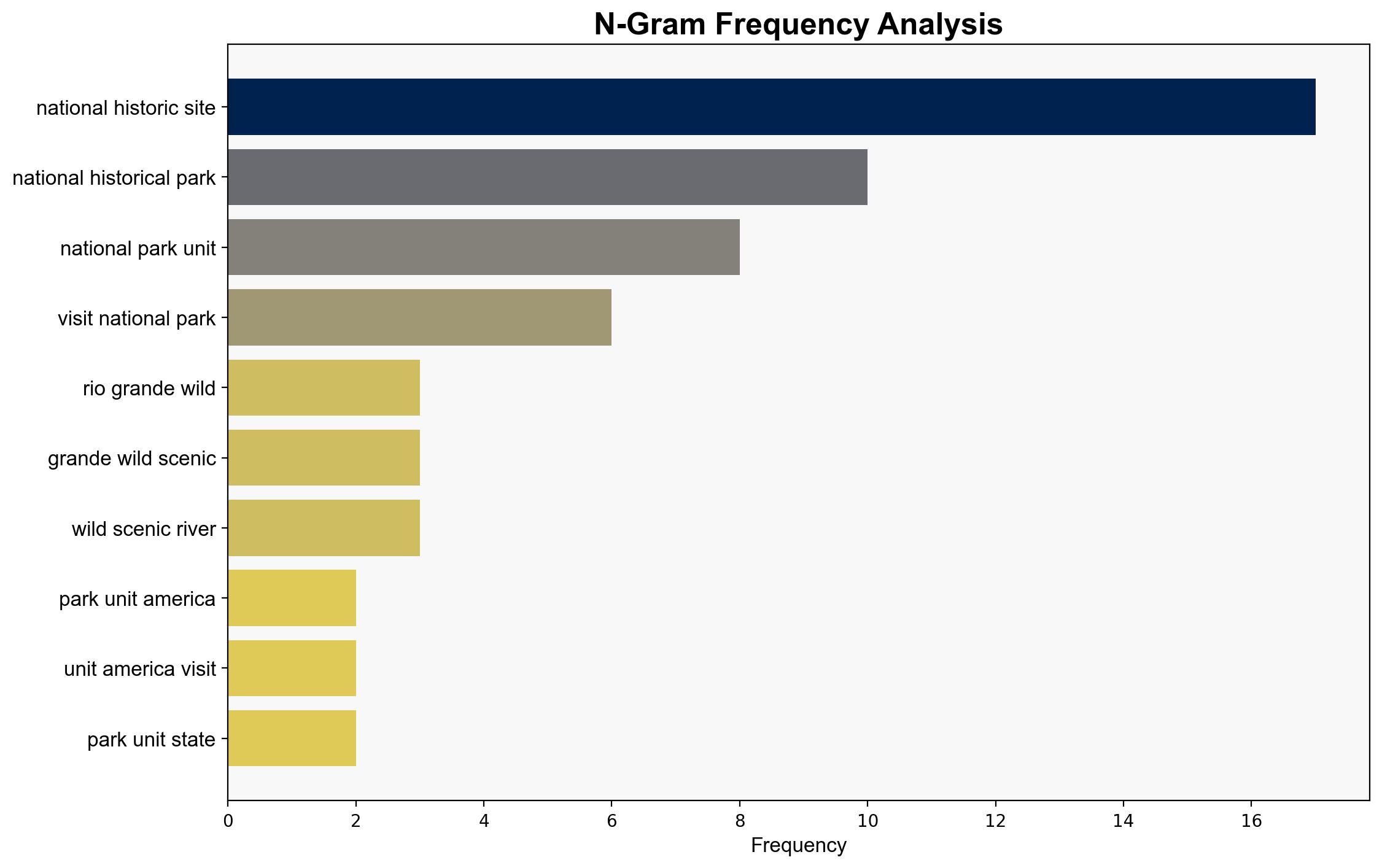 N-Gram Frequency Analysis

national historic site
national historical park
national park unit
visit national park
rio grande wild
grande wild scenic
wild scenic river
park unit america
unit america visit
park unit state

0
2
4
6
8
10
12
14
16

Frequency